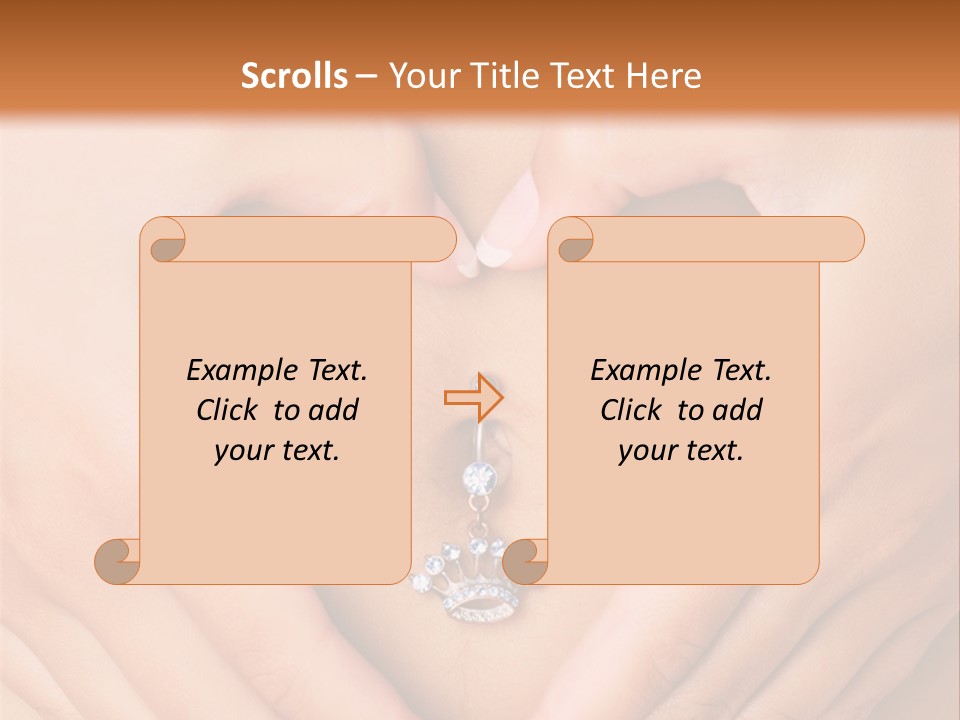 Scrolls – Your Title Text Here

Example Text. Click to add your text.

Example Text. Click to add your text.